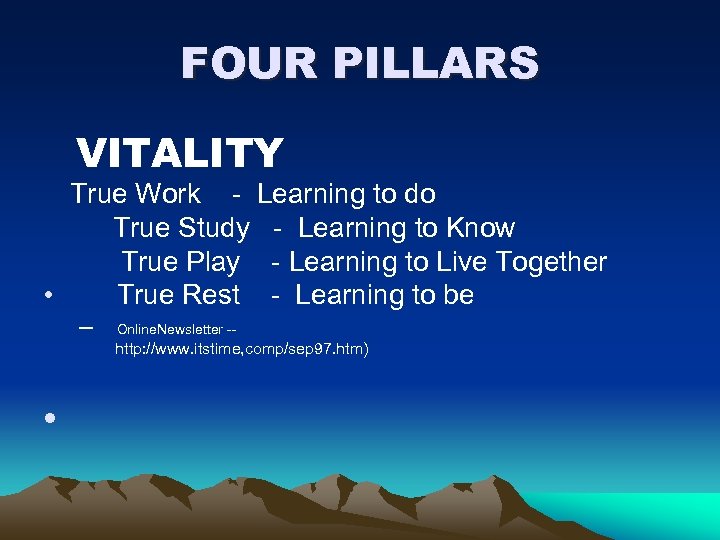 FOUR PILLARS

VITALITY

True Work - Learning to do

True Study - Learning to Know

True Play - Learning to Live Together

• True Rest - Learning to be

– OnlineNewsletter -- http://www.itstime,comp/sep97.htm)

•